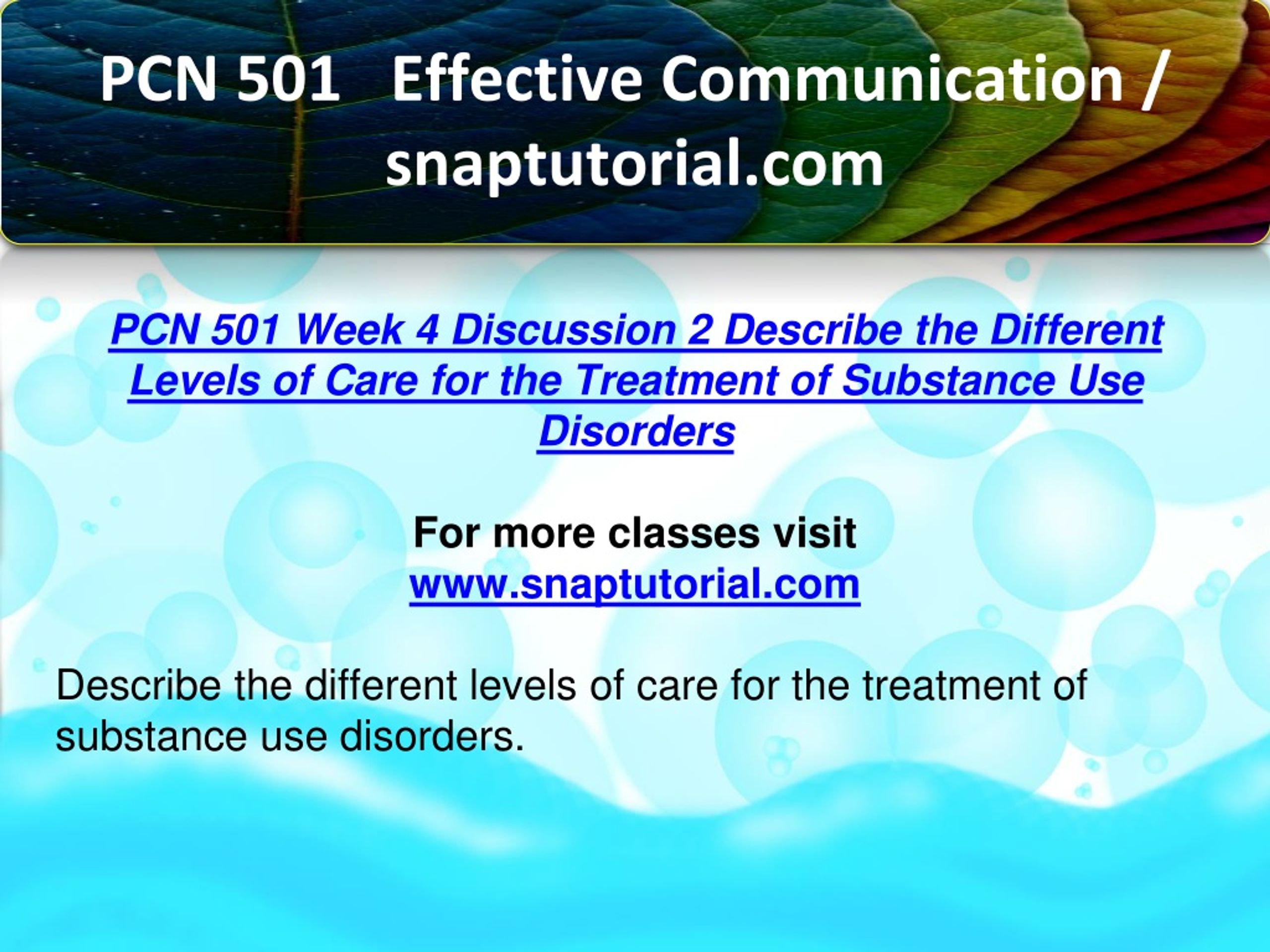 PCN 501 Effective Communication / snaptutorial.com

PCN 501 Week 4 Discussion 2 Describe the Different Levels of Care for the Treatment of Substance Use Disorders

For more classes visit
www.snaptutorial.com

Describe the different levels of care for the treatment of substance use disorders.